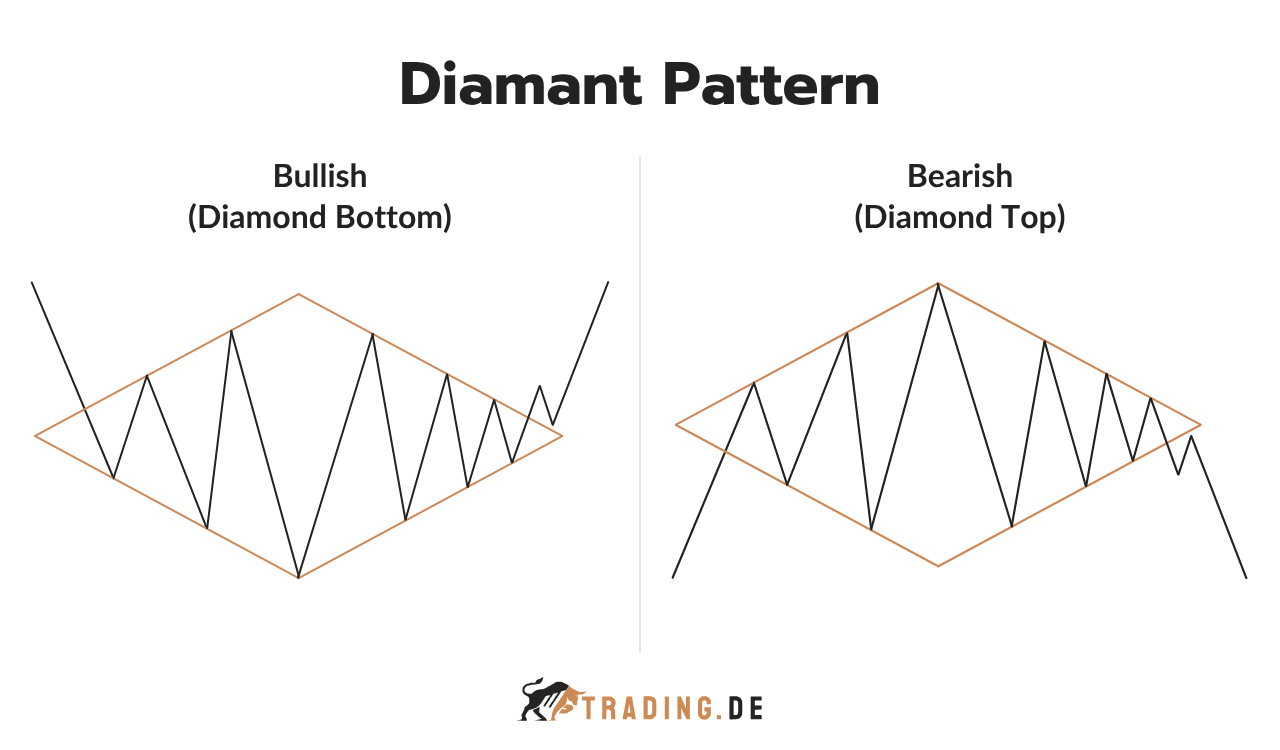 Diamant Pattern

Bullish
(Diamond Bottom)

Bearish
(Diamond Top)

TRADING.DE